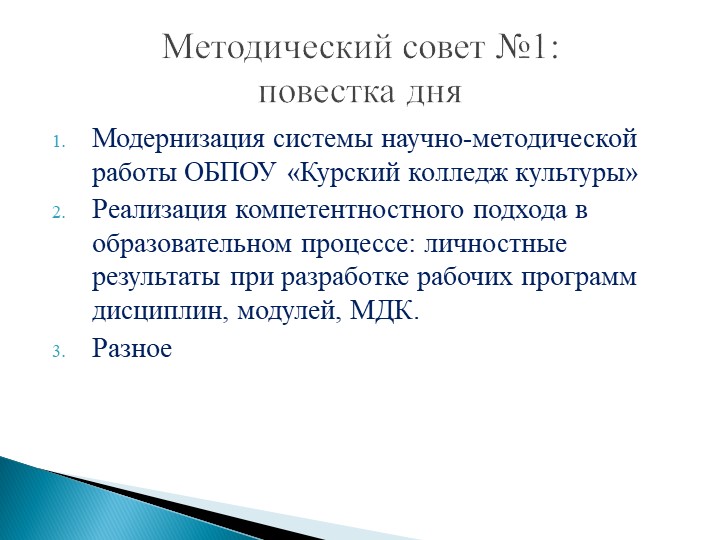 Методический совет №1:
повестка дня

1. Модернизация системы научно-методической работы ОБПОУ «Курский колледж культуры»
2. Реализация компетентностного подхода в образовательном процессе: личностные результаты при разработке рабочих программ дисциплин, модулей, МДК.
3. Разное